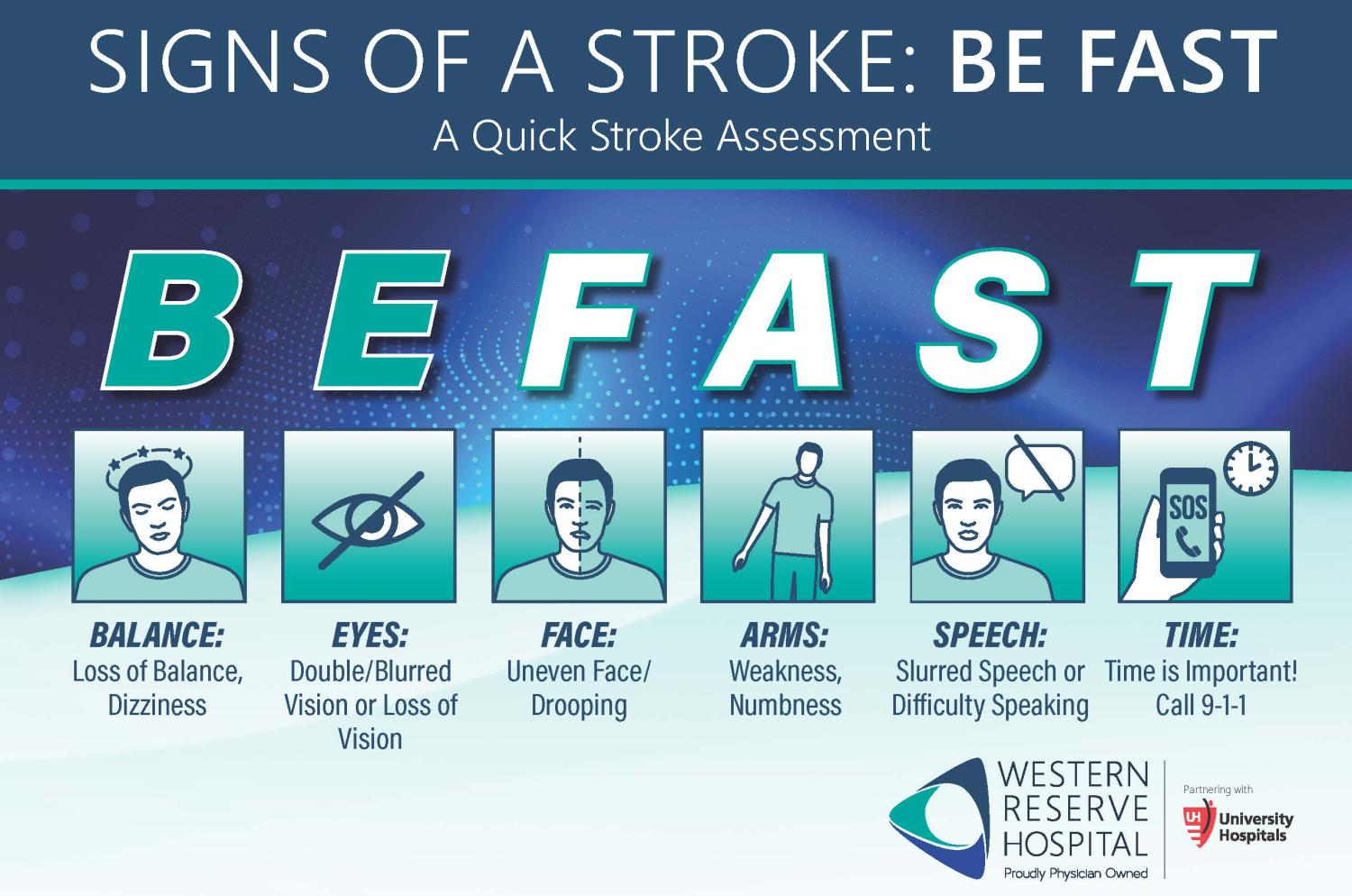 SIGNS OF A STROKE: BE FAST
A Quick Stroke Assessment

B E F A S T

SOS

BALANCE:
Loss of Balance, Dizziness

EYES:
Double/Blurred Vision or Loss of Vision

FACE:
Uneven Face/ Drooping

ARMS:
Weakness, Numbness

SPEECH:
Slurred Speech or Difficulty Speaking

TIME:
Time is Important! Call 9-1-1

WESTERN RESERVE HOSPITAL
Proudly Physician Owned

Partnering with
UH University Hospitals